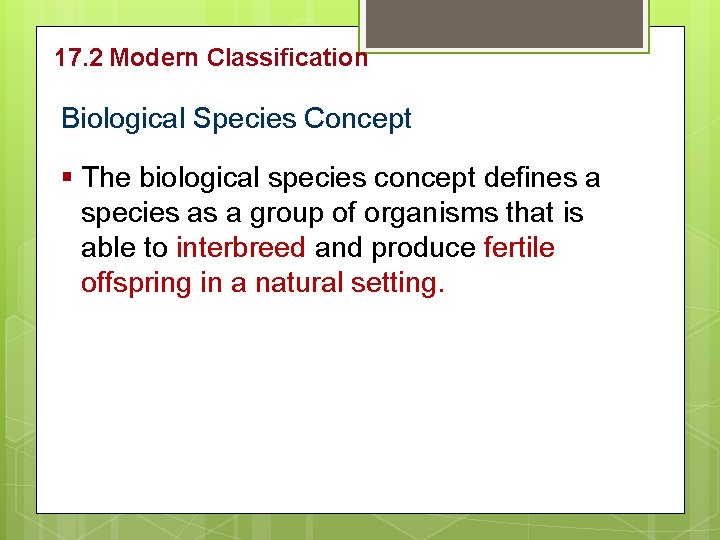 17.2 Modern Classification

Biological Species Concept

▪ The biological species concept defines a species as a group of organisms that is able to interbreed and produce fertile offspring in a natural setting.